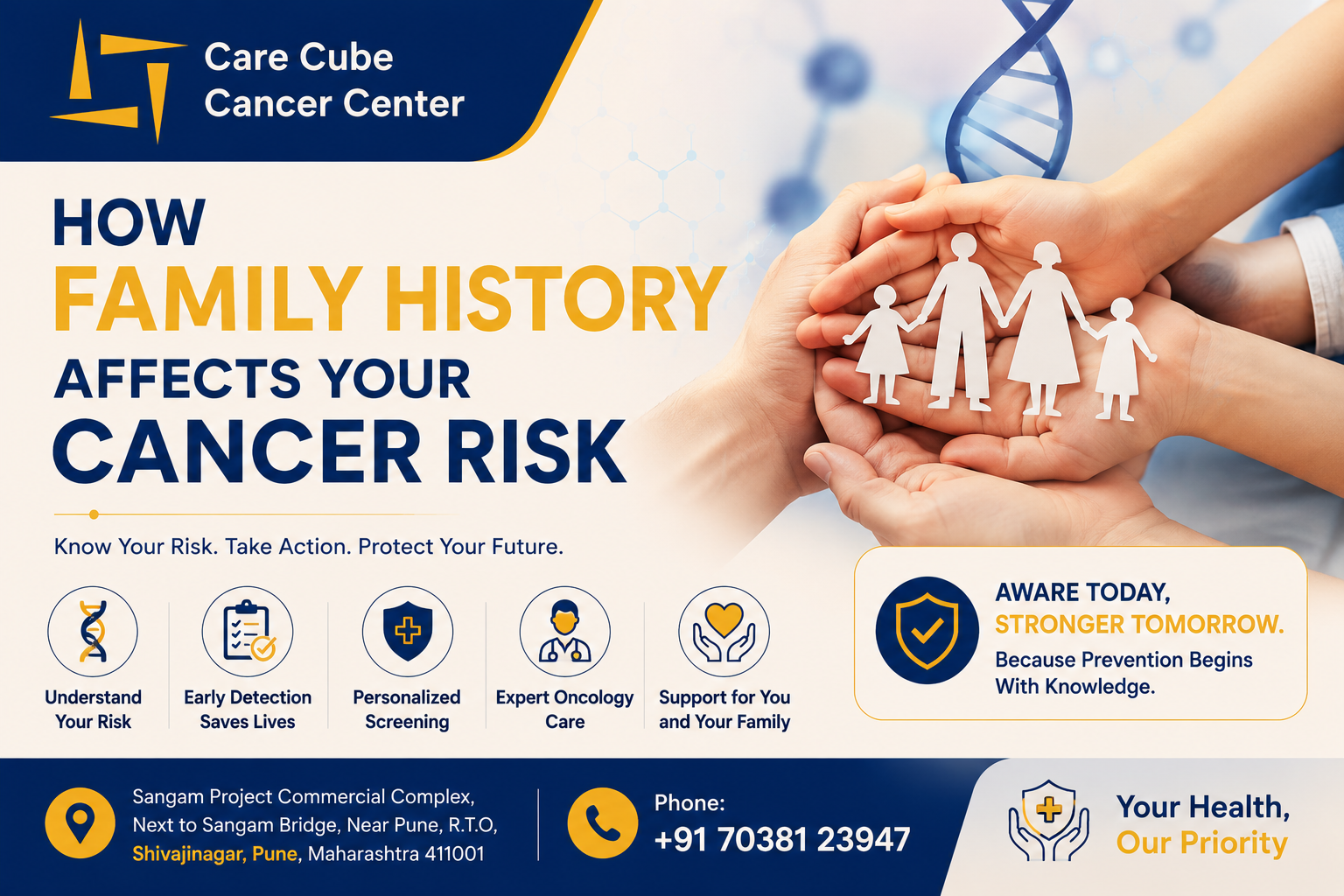 Care Cube
Cancer Center

HOW
FAMILY HISTORY
AFFECTS YOUR
CANCER RISK

Know Your Risk. Take Action. Protect Your Future.

Understand Your Risk

Early Detection Saves Lives

Personalized Screening

Expert Oncology Care

Support for You and Your Family

AWARE TODAY,
STRONGER TOMORROW.
Because Prevention Begins With Knowledge.

Sangam Project Commercial Complex, Next to Sangam Bridge, Near Pune, R.T.O, Shivajinagar, Pune, Maharashtra 411001

Phone:
+91 70381 23947

Your Health,
Our Priority